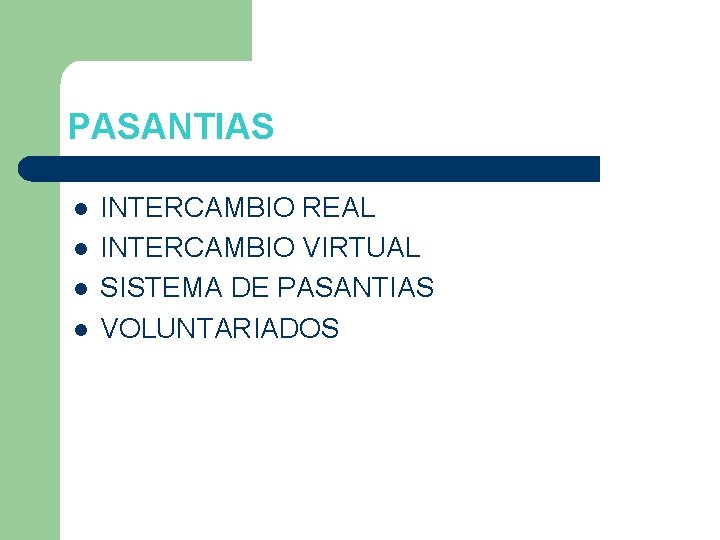 PASANTIAS

- INTERCAMBIO REAL
- INTERCAMBIO VIRTUAL
- SISTEMA DE PASANTIAS
- VOLUNTARIADOS